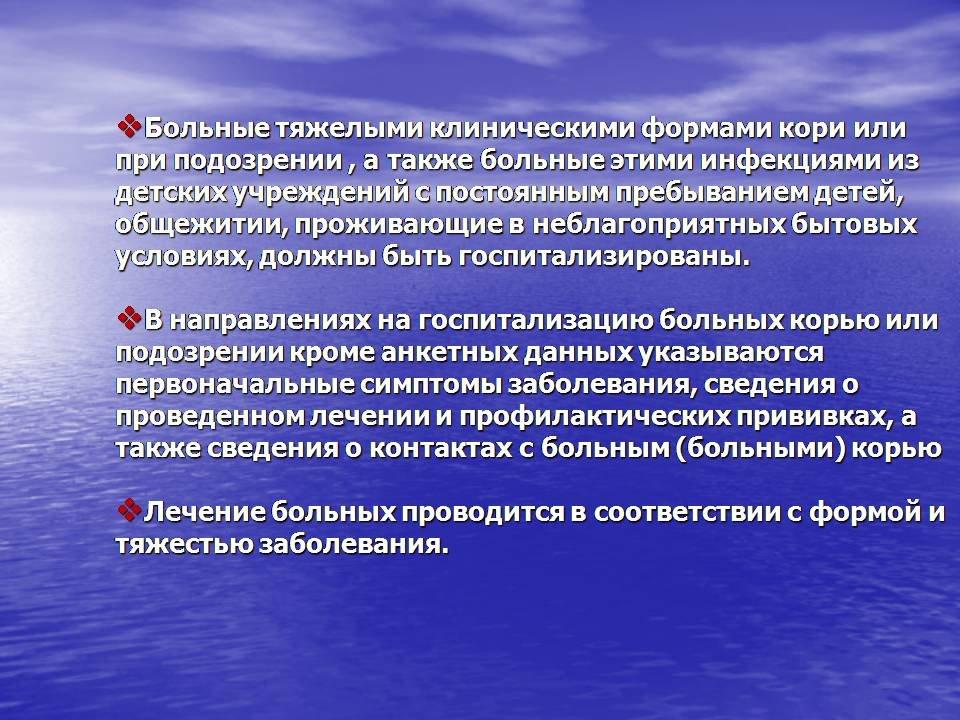 ❖Больные тяжелыми клиническими формами кори или при подозрении , а также больные этими инфекциями из детских учреждений с постоянным пребыванием детей, общежитии, проживающие в неблагоприятных бытовых условиях, должны быть госпитализированы.

❖В направлениях на госпитализацию больных корью или подозрении кроме анкетных данных указываются первоначальные симптомы заболевания, сведения о проведенном лечении и профилактических прививках, а также сведения о контактах с больным (больными) корью

❖Лечение больных проводится в соответствии с формой и тяжестью заболевания.